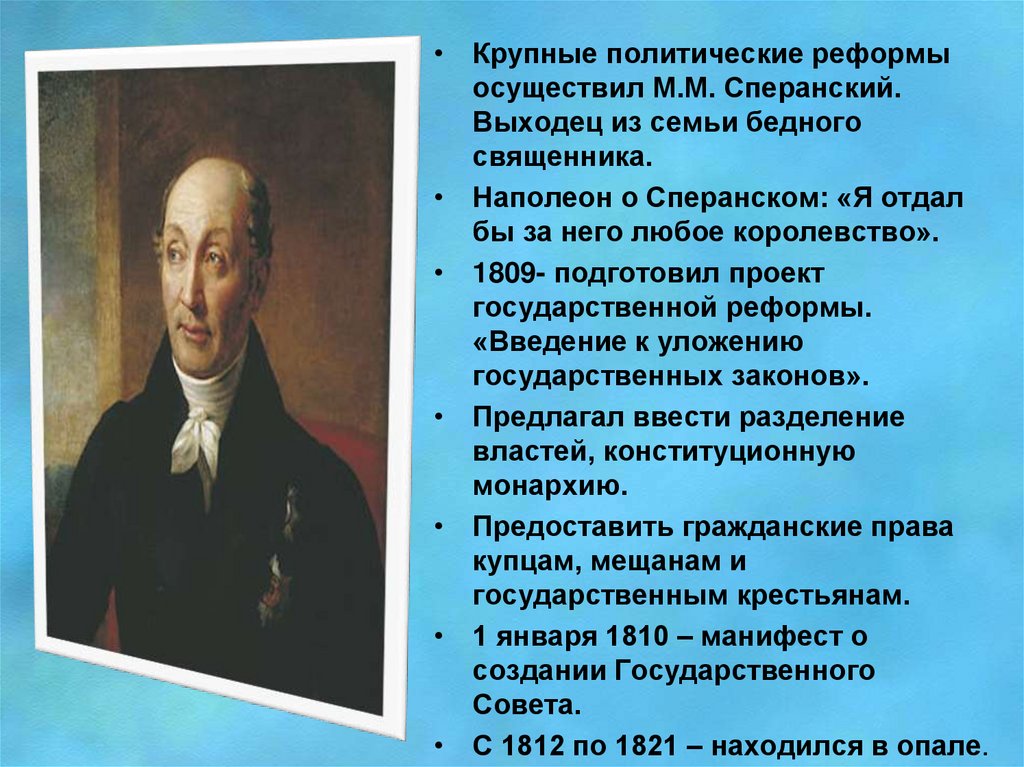 • Крупные политические реформы осуществил М.М. Сперанский. Выходец из семьи бедного священника.

• Наполеон о Сперанском: «Я отдал бы за него любое королевство».

• 1809- подготовил проект государственной реформы. «Введение к уложению государственных законов».

• Предлагал ввести разделение властей, конституционную монархию.

• Предоставить гражданские права купцам, мещанам и государственным крестьянам.

• 1 января 1810 – манифест о создании Государственного Совета.

• С 1812 по 1821 – находился в опале.